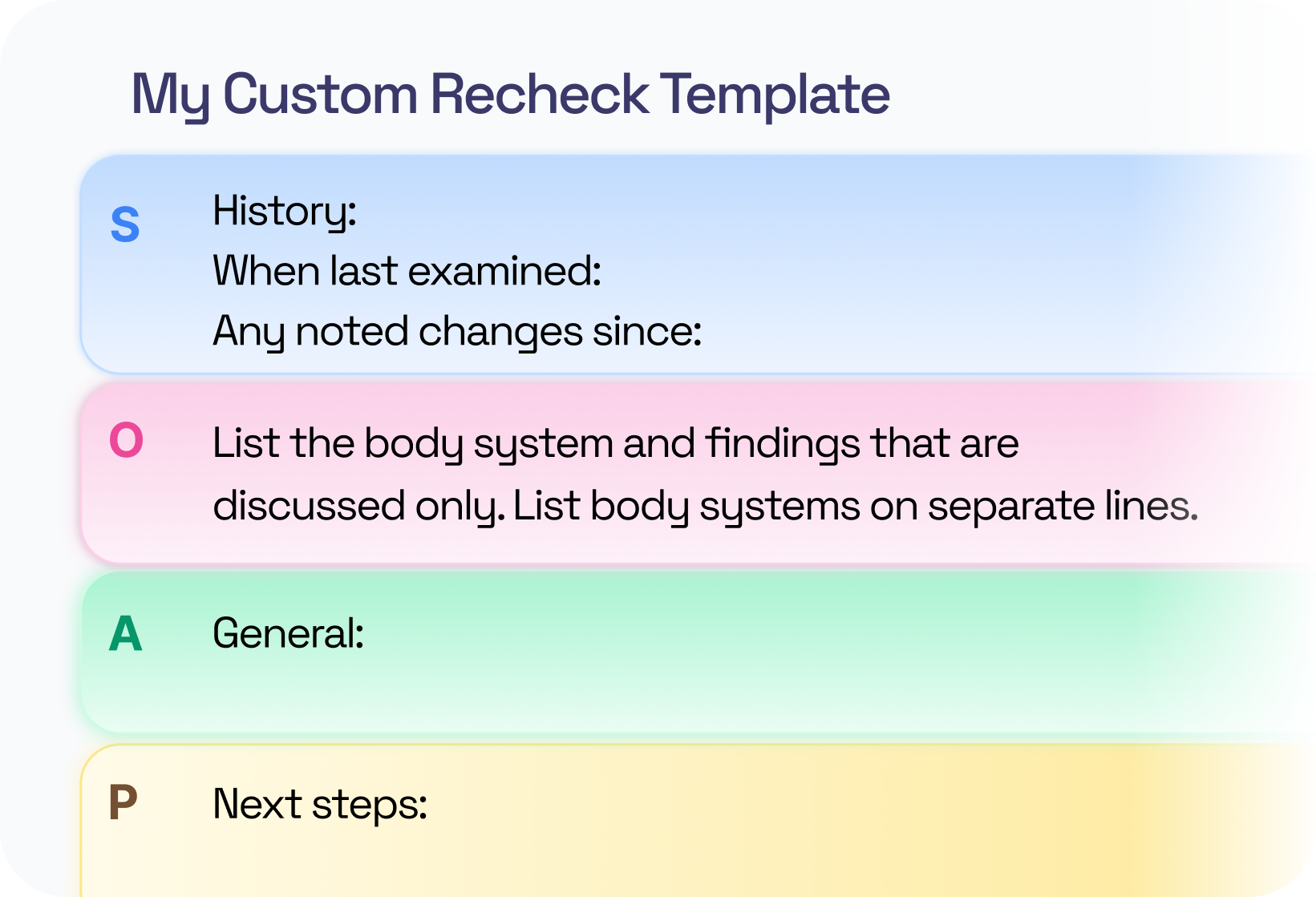 My Custom Recheck Template

S History:
When last examined:
Any noted changes since:

O List the body system and findings that are discussed only. List body systems on separate lines.

A General:

P Next steps: